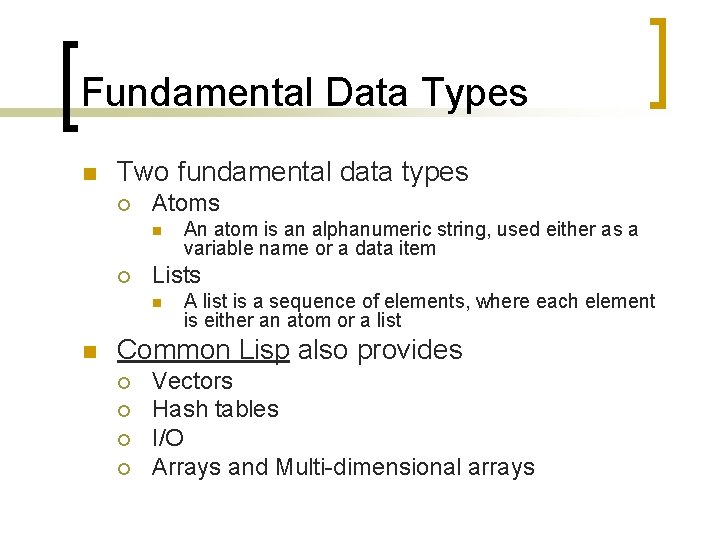 Fundamental Data Types

Two fundamental data types

Atoms

An atom is an alphanumeric string, used either as a variable name or a data item

Lists

A list is a sequence of elements, where each element is either an atom or a list

Common Lisp also provides

Vectors

Hash tables

I/O

Arrays and Multi-dimensional arrays